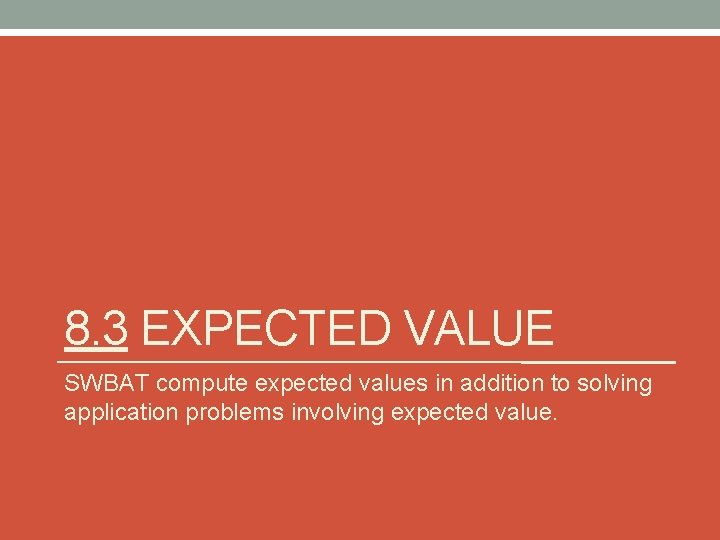 8.3 EXPECTED VALUE

SWBAT compute expected values in addition to solving application problems involving expected value.